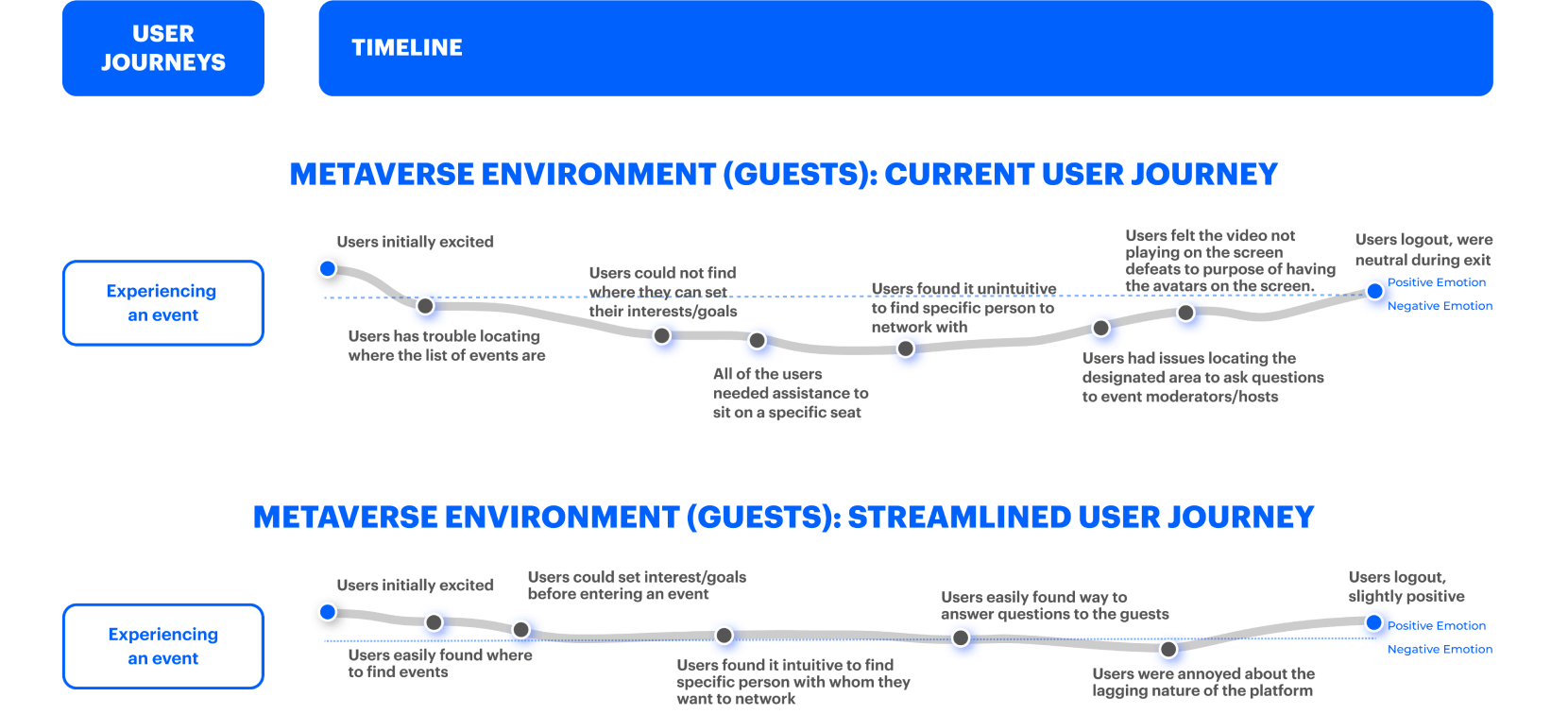 USER JOURNEYS

TIMELINE

METAVERSE ENVIRONMENT (GUESTS): CURRENT USER JOURNEY

Experiencing an event

Users initially excited

Users has trouble locating where the list of events are

Users could not find where they can set their interests/goals

All of the users needed assistance to sit on a specific seat

Users found it unintuitive to find specific person to network with

Users had issues locating the designated area to ask questions to event moderators/hosts

Users felt the video not playing on the screen defeats to purpose of having the avatars on the screen.

Users logout, were neutral during exit

Positive Emotion

Negative Emotion

METAVERSE ENVIRONMENT (GUESTS): STREAMLINED USER JOURNEY

Experiencing an event

Users initially excited

Users easily found where to find events

Users could set interest/goals before entering an event

Users found it intuitive to find specific person with whom they want to network

Users easily found way to answer questions to the guests

Users were annoyed about the lagging nature of the platform

Users logout, slightly positive

Positive Emotion

Negative Emotion